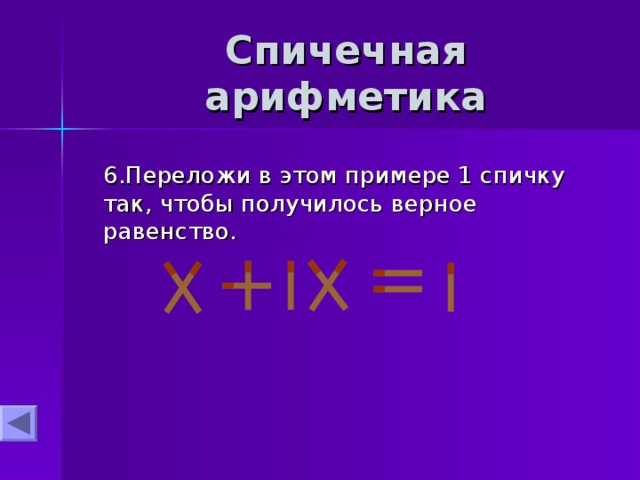 Спичечная арифметика

6.Переложи в этом примере 1 спичку так, чтобы получилось верное равенство.

X + IX = I